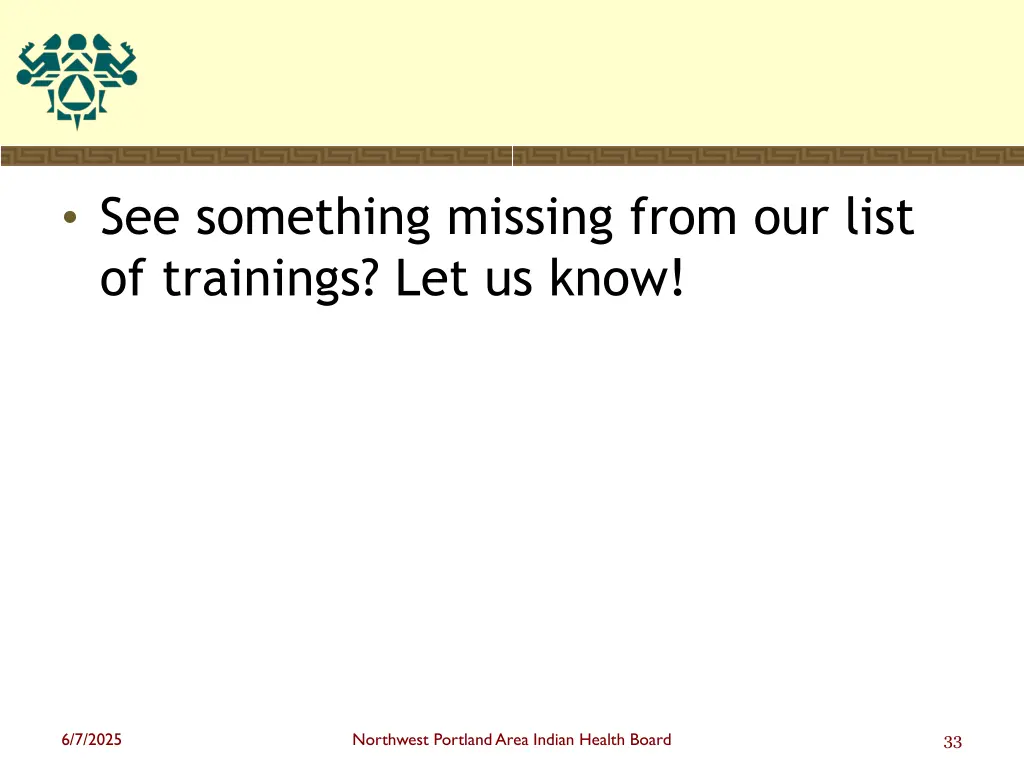 • See something missing from our list of trainings? Let us know!

6/7/2025

Northwest Portland Area Indian Health Board

33